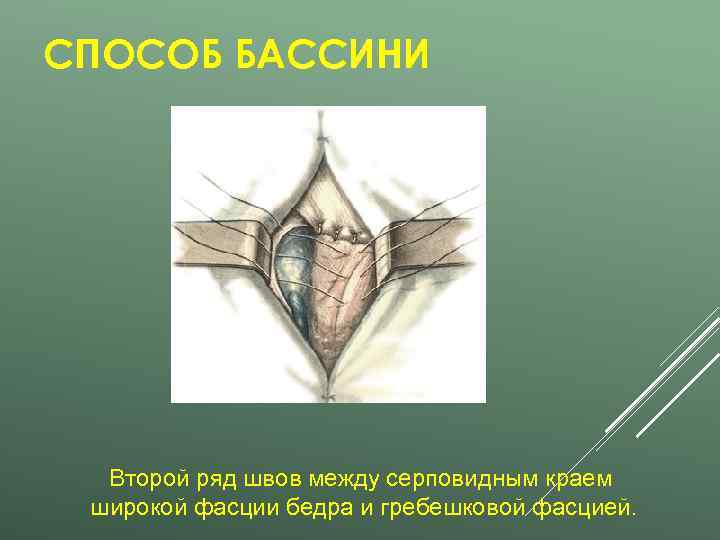 СПОСОБ БАССИНИ

Второй ряд швов между серповидным краем широкой фасции бедра и гребешковой фасцией.